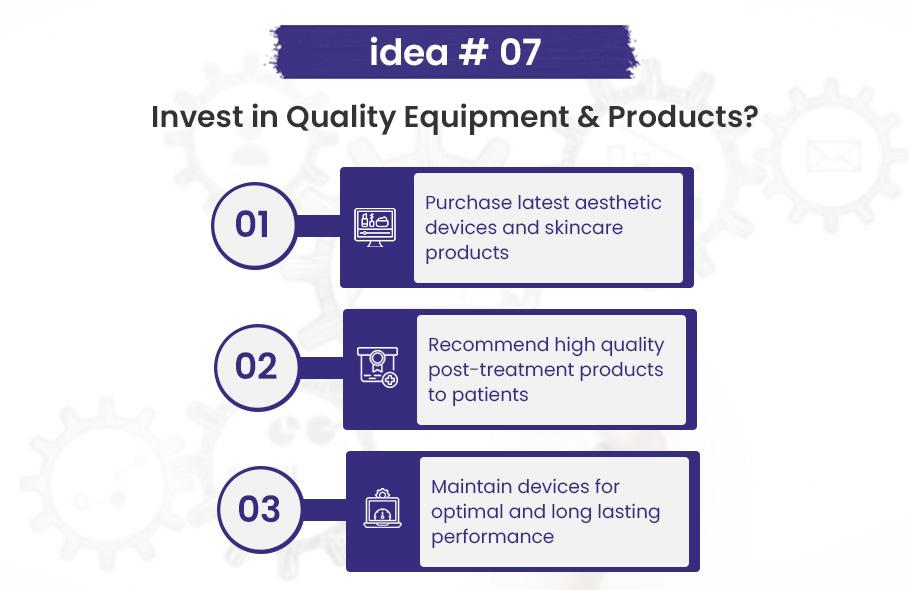 idea # 07

Invest in Quality Equipment & Products?

01

Purchase latest aesthetic devices and skincare products

02

Recommend high quality post-treatment products to patients

03

Maintain devices for optimal and long lasting performance